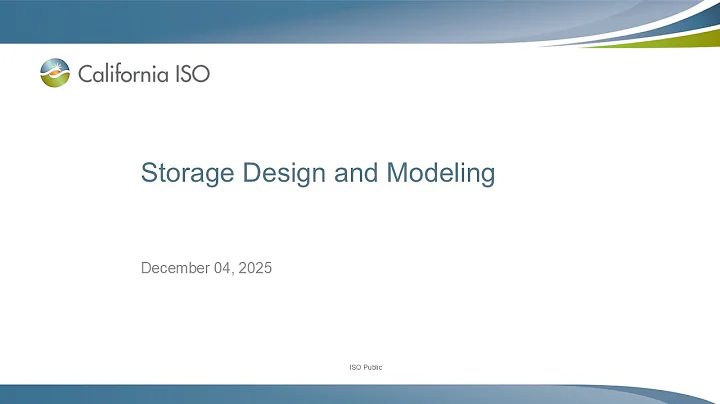 California ISO

Storage Design and Modeling

December 04, 2025

ISO Public